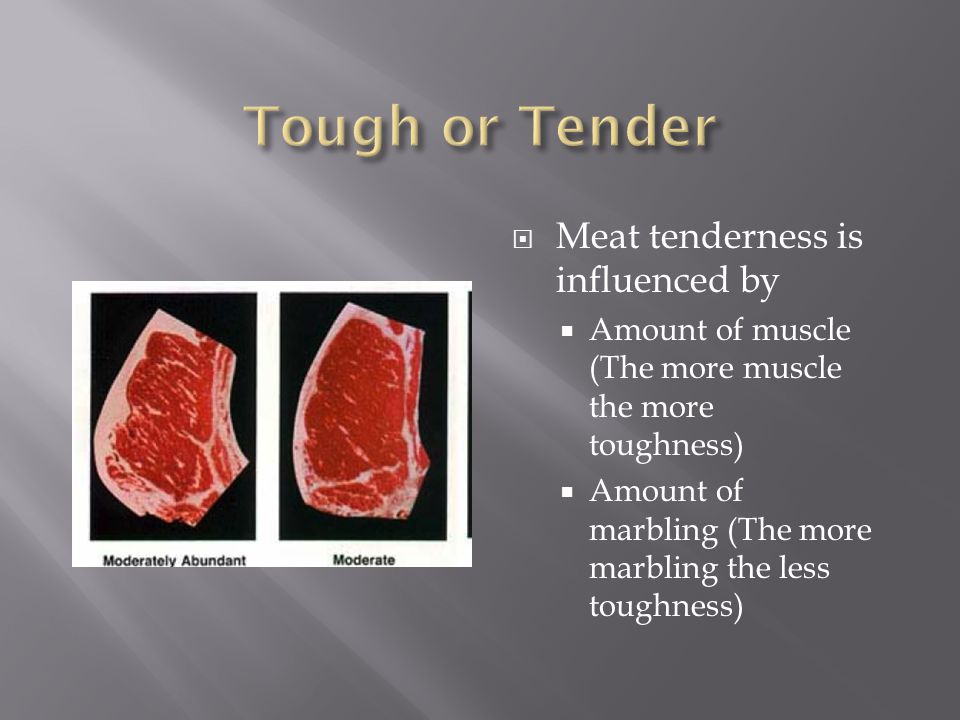 Tough or Tender

Moderately Abundant

Moderate

Meat tenderness is influenced by

Amount of muscle (The more muscle the more toughness)

Amount of marbling (The more marbling the less toughness)